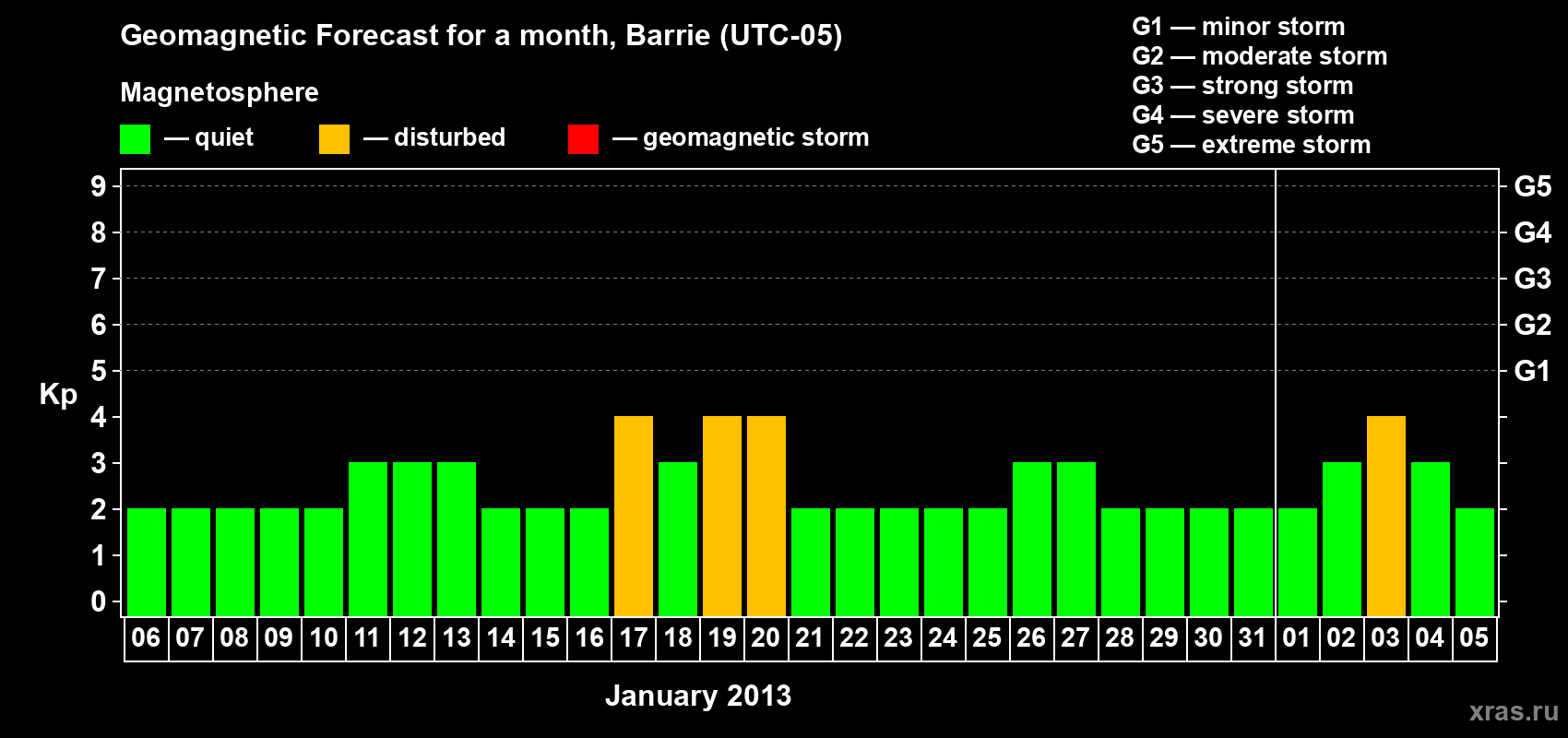 Geomagnetic Forecast for a month, Barrie (UTC-05)

Magnetosphere

— quiet — disturbed — geomagnetic storm

G1 — minor storm
G2 — moderate storm
G3 — strong storm
G4 — severe storm
G5 — extreme storm

Kp

9 8 7 6 5 4 3 2 1 0

G5 G4 G3 G2 G1

06 07 08 09 10 11 12 13 14 15 16 17 18 19 20 21 22 23 24 25 26 27 28 29 30 31 01 02 03 04 05

January 2013

xras.ru